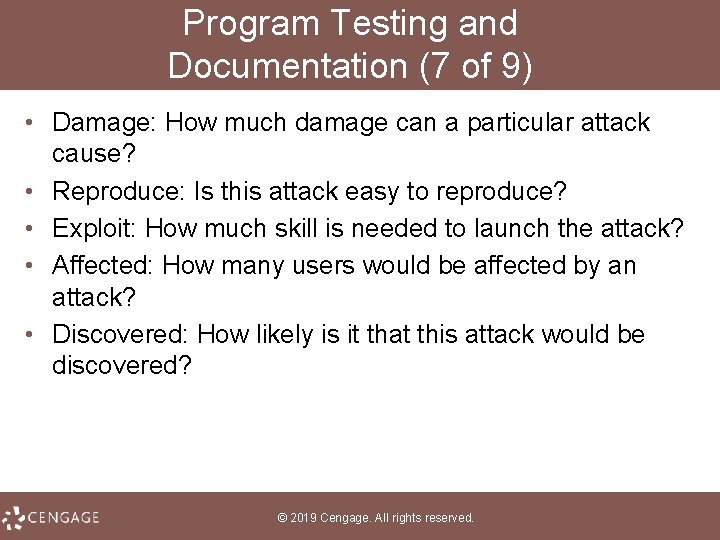 Program Testing and Documentation (7 of 9)

• Damage: How much damage can a particular attack cause?
• Reproduce: Is this attack easy to reproduce?
• Exploit: How much skill is needed to launch the attack?
• Affected: How many users would be affected by an attack?
• Discovered: How likely is it that this attack would be discovered?

CENGAGE

© 2019 Cengage. All rights reserved.